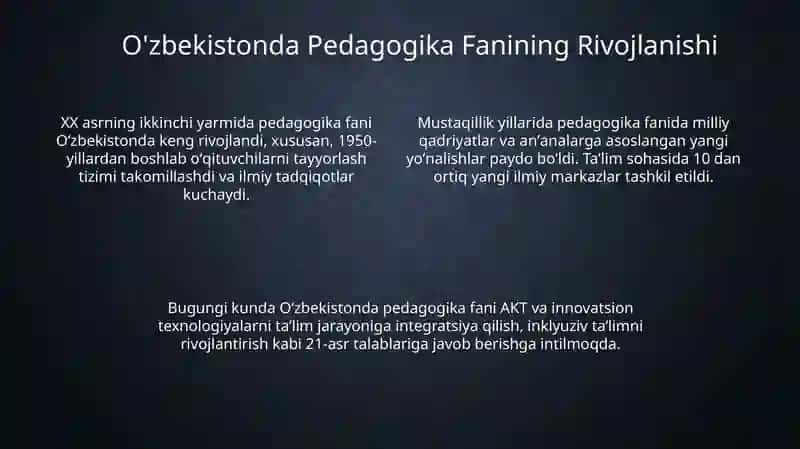 O'zbekistonda Pedagogika Fanining Rivojlanishi

XX asrning ikkinchi yarmida pedagogika fani O‘zbekistonda keng rivojlandi, xususan, 1950-yillardan boshlab o‘qituvchilarni tayyorlash tizimi takomillashdi va ilmiy tadqiqotlar kuchaydi.

Mustaqillik yillarida pedagogika fanida milliy qadriyatlar va an’analarga asoslangan yangi yo‘nalishlar paydo bo'ldi. Ta'lim sohasida 10 dan ortiq yangi ilmiy markazlar tashkil etildi.

Bugungi kunda O‘zbekistonda pedagogika fani AKT va innovatsion texnologiyalarni ta’lim jarayoniga integratsiya qilish, inklyuziv ta’limni rivojlantirish kabi 21-asr talablariga javob berishga intilmoqda.